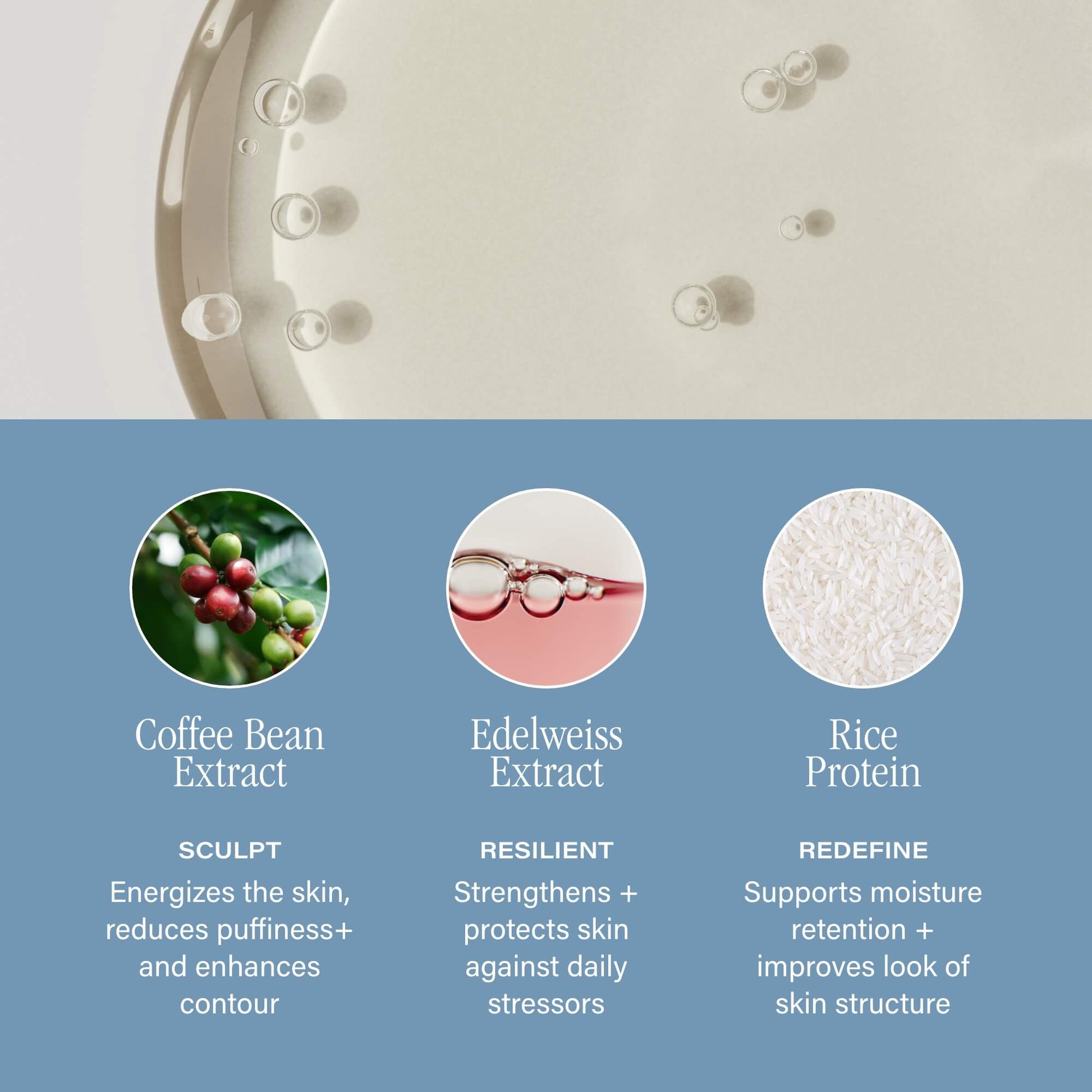 Coffee Bean Extract

SCULPT

Energizes the skin, reduces puffiness+ and enhances contour

Edelweiss Extract

RESILIENT

Strengthens + protects skin against daily stressors

Rice Protein

REDEFINE

Supports moisture retention + improves look of skin structure